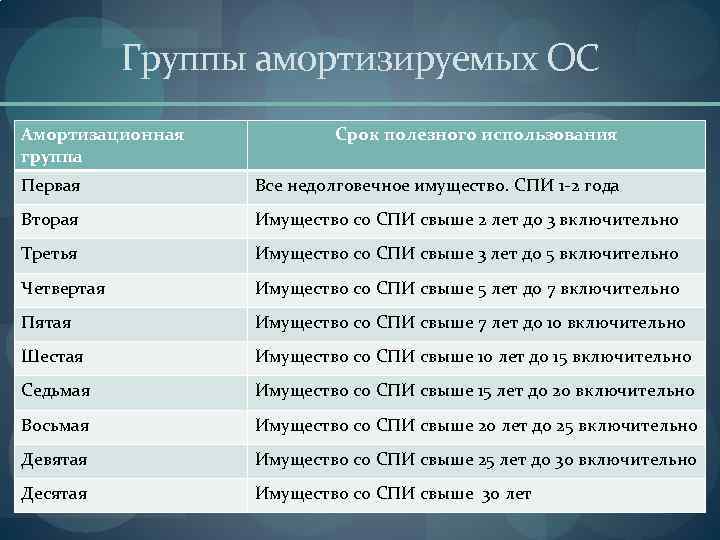 Группы амортизируемых ОС

| Амортизационная группа | Срок полезного использования |
|---|---|
| Первая | Все недолговечное имущество. СПИ 1-2 года |
| Вторая | Имущество со СПИ свыше 2 лет до 3 включительно |
| Третья | Имущество со СПИ свыше 3 лет до 5 включительно |
| Четвертая | Имущество со СПИ свыше 5 лет до 7 включительно |
| Пятая | Имущество со СПИ свыше 7 лет до 10 включительно |
| Шестая | Имущество со СПИ свыше 10 лет до 15 включительно |
| Седьмая | Имущество со СПИ свыше 15 лет до 20 включительно |
| Восьмая | Имущество со СПИ свыше 20 лет до 25 включительно |
| Девятая | Имущество со СПИ свыше 25 лет до 30 включительно |
| Десятая | Имущество со СПИ свыше 30 лет |